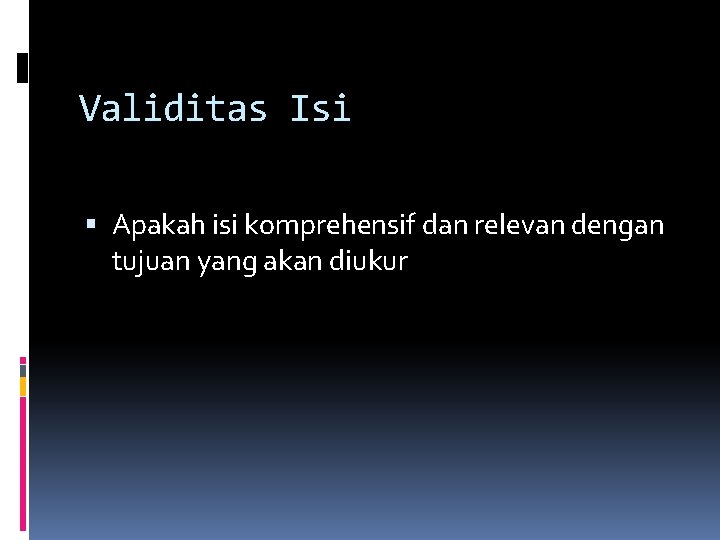 Validitas Isi

▪ Apakah isi komprehensif dan relevan dengan tujuan yang akan diukur